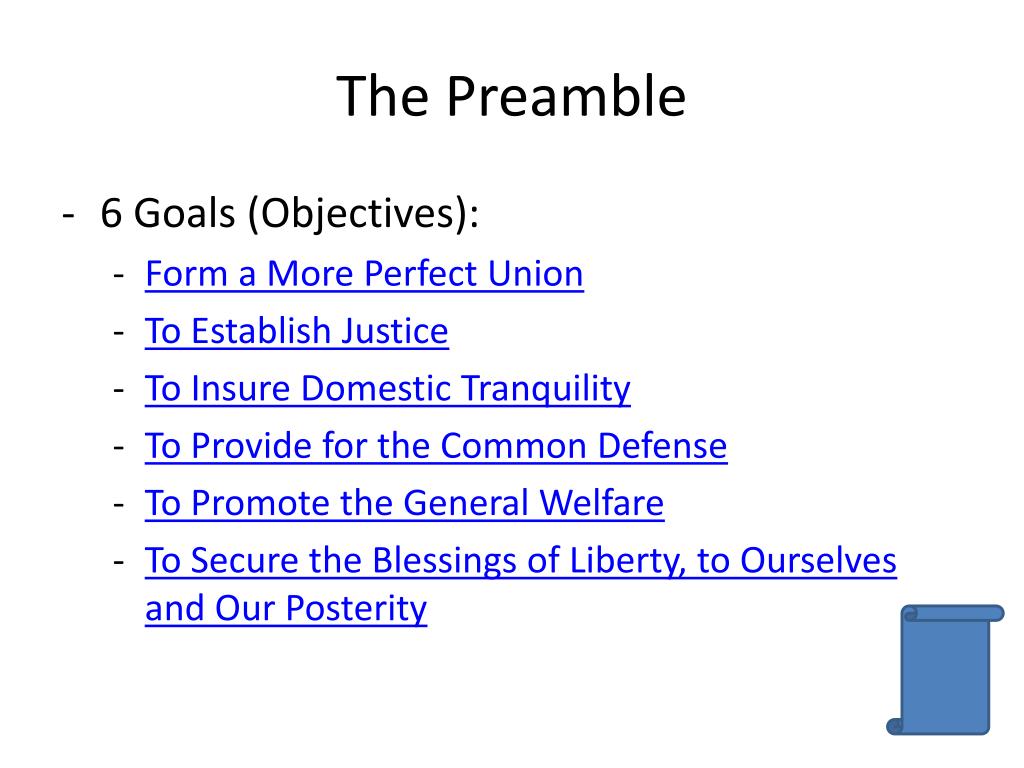 The Preamble

- 6 Goals (Objectives):
  - Form a More Perfect Union
  - To Establish Justice
  - To Insure Domestic Tranquility
  - To Provide for the Common Defense
  - To Promote the General Welfare
  - To Secure the Blessings of Liberty, to Ourselves and Our Posterity